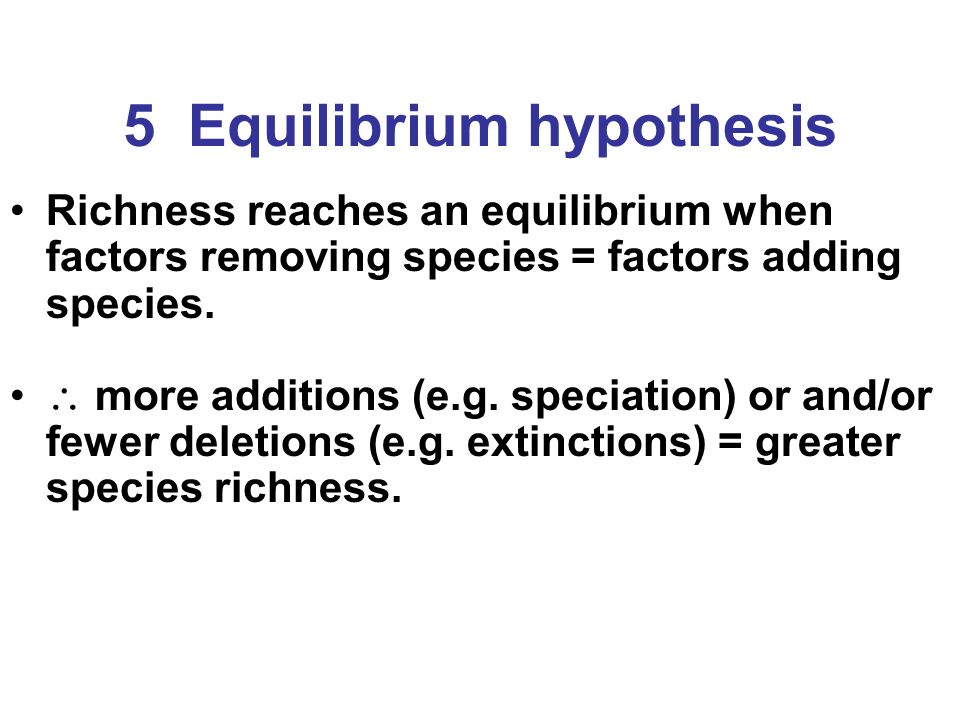 5 Equilibrium hypothesis

• Richness reaches an equilibrium when factors removing species = factors adding species.

• $\therefore$ more additions (e.g. speciation) or and/or fewer deletions (e.g. extinctions) = greater species richness.